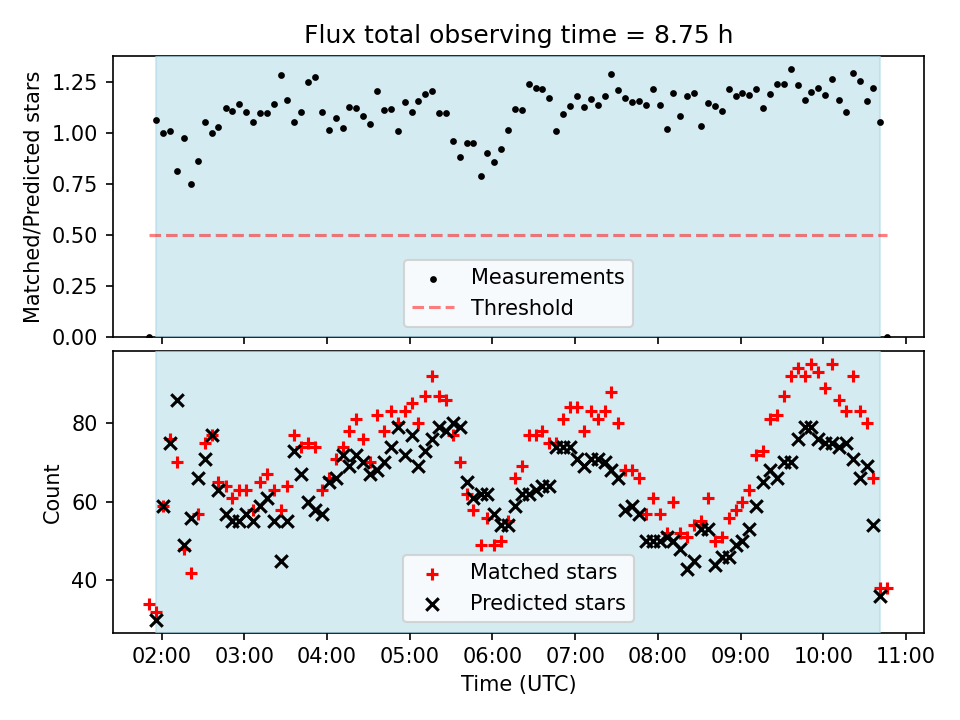 Flux total observing time = 8.75 h

Matched/Predicted stars

1.25
1.00
0.75
0.50
0.25
0.00

Measurements
Threshold

Count

80
60
40

Matched stars
Predicted stars

02:00 03:00 04:00 05:00 06:00 07:00 08:00 09:00 10:00 11:00

Time (UTC)